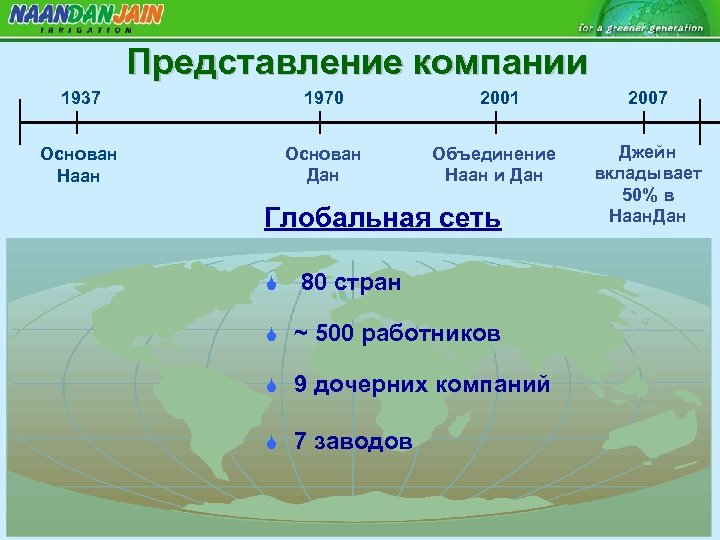 NAANDANJAIN
IRRIGATION

for a greener generation

Представление компании

1937
Основан Наан

1970
Основан Дан

2001
Объединение Наан и Дан

2007
Джейн вкладывает 50% в НаанДан

Глобальная сеть

80 стран

~ 500 работников

9 дочерних компаний

7 заводов